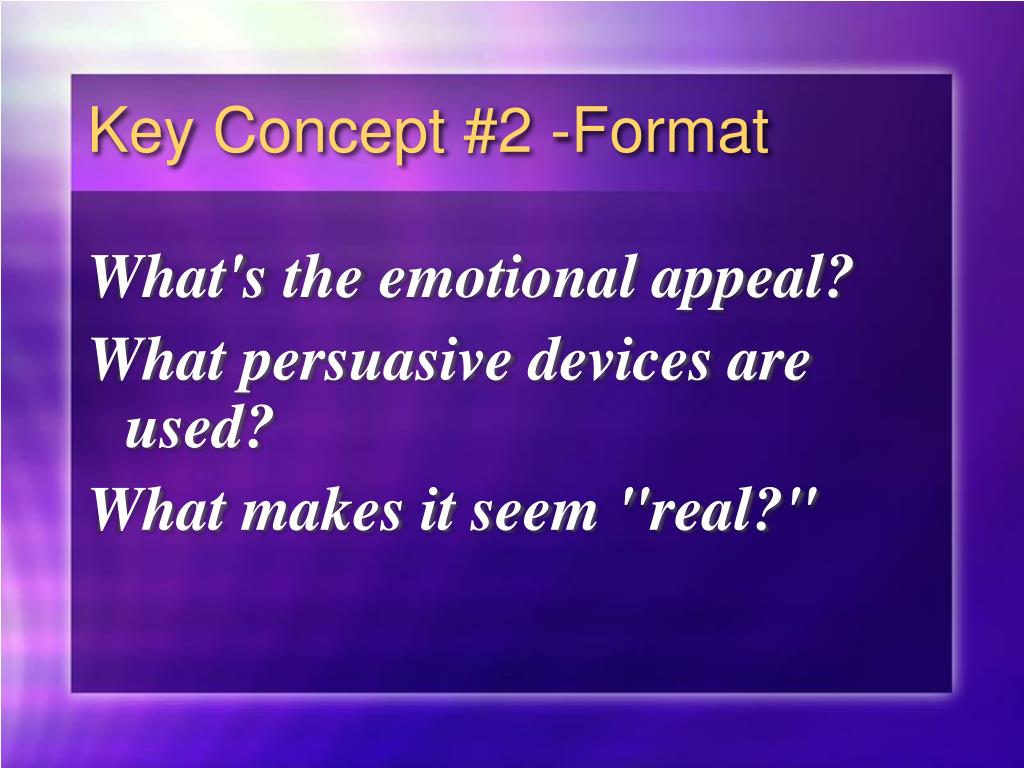 Key Concept #2 -Format

What's the emotional appeal?

What persuasive devices are used?

What makes it seem "real?"